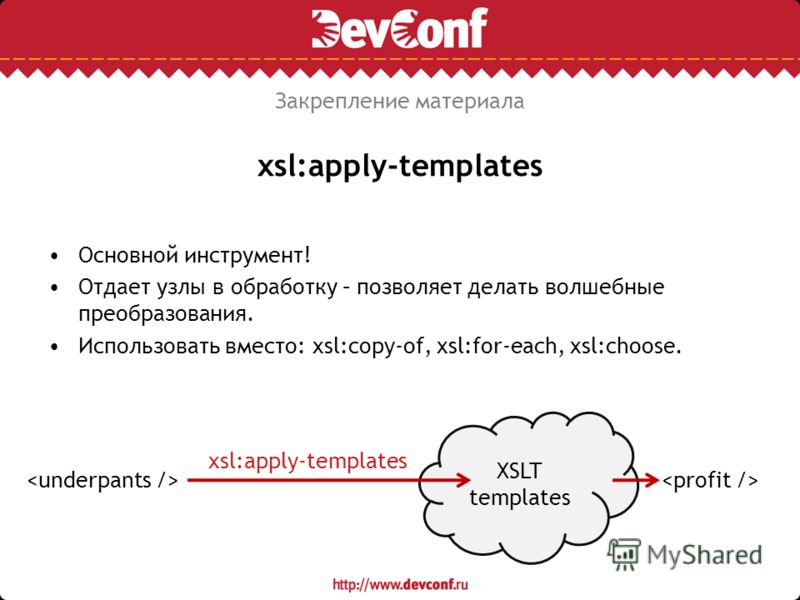 DevConf

Закрепление материала

xsl:apply-templates

• Основной инструмент!
• Отдает узлы в обработку – позволяет делать волшебные преобразования.
• Использовать вместо: xsl:copy-of, xsl:for-each, xsl:choose.

<underpants />
xsl:apply-templates
XSLT templates
<profit />

MyShared

http://www.devconf.ru